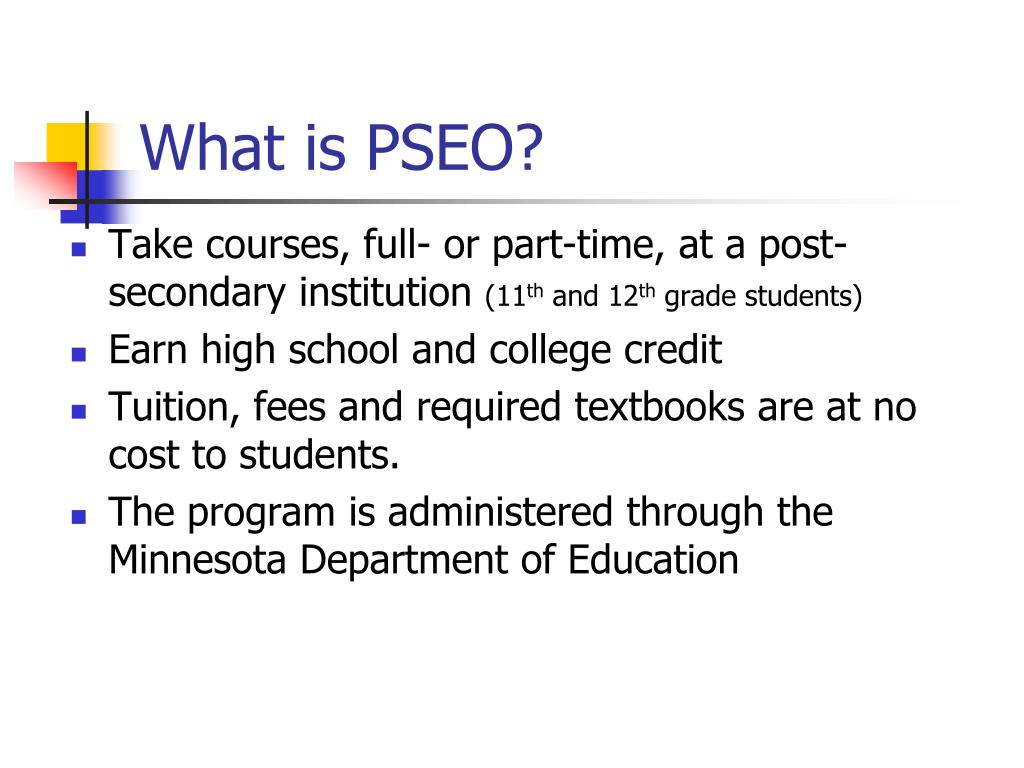 What is PSEO?

- Take courses, full- or part-time, at a post-secondary institution (11$^{th}$ and 12$^{th}$ grade students)
- Earn high school and college credit
- Tuition, fees and required textbooks are at no cost to students.
- The program is administered through the Minnesota Department of Education